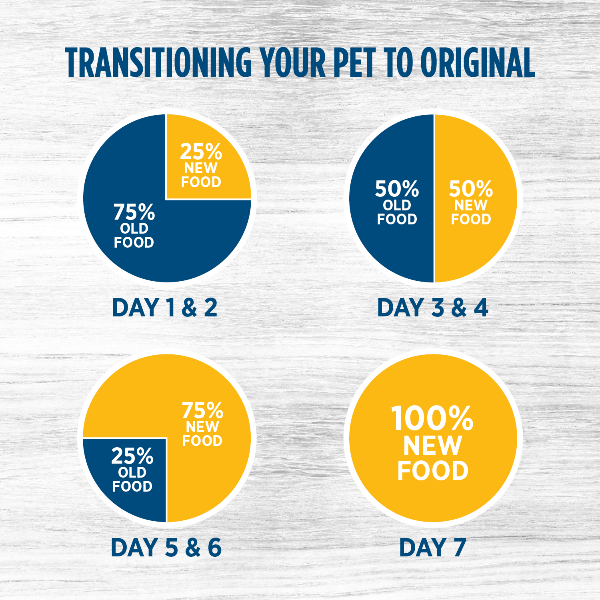 TRANSITIONING YOUR PET TO ORIGINAL

25% NEW FOOD
75% OLD FOOD
DAY 1 & 2

50% OLD FOOD
50% NEW FOOD
DAY 3 & 4

75% NEW FOOD
25% OLD FOOD
DAY 5 & 6

100% NEW FOOD
DAY 7